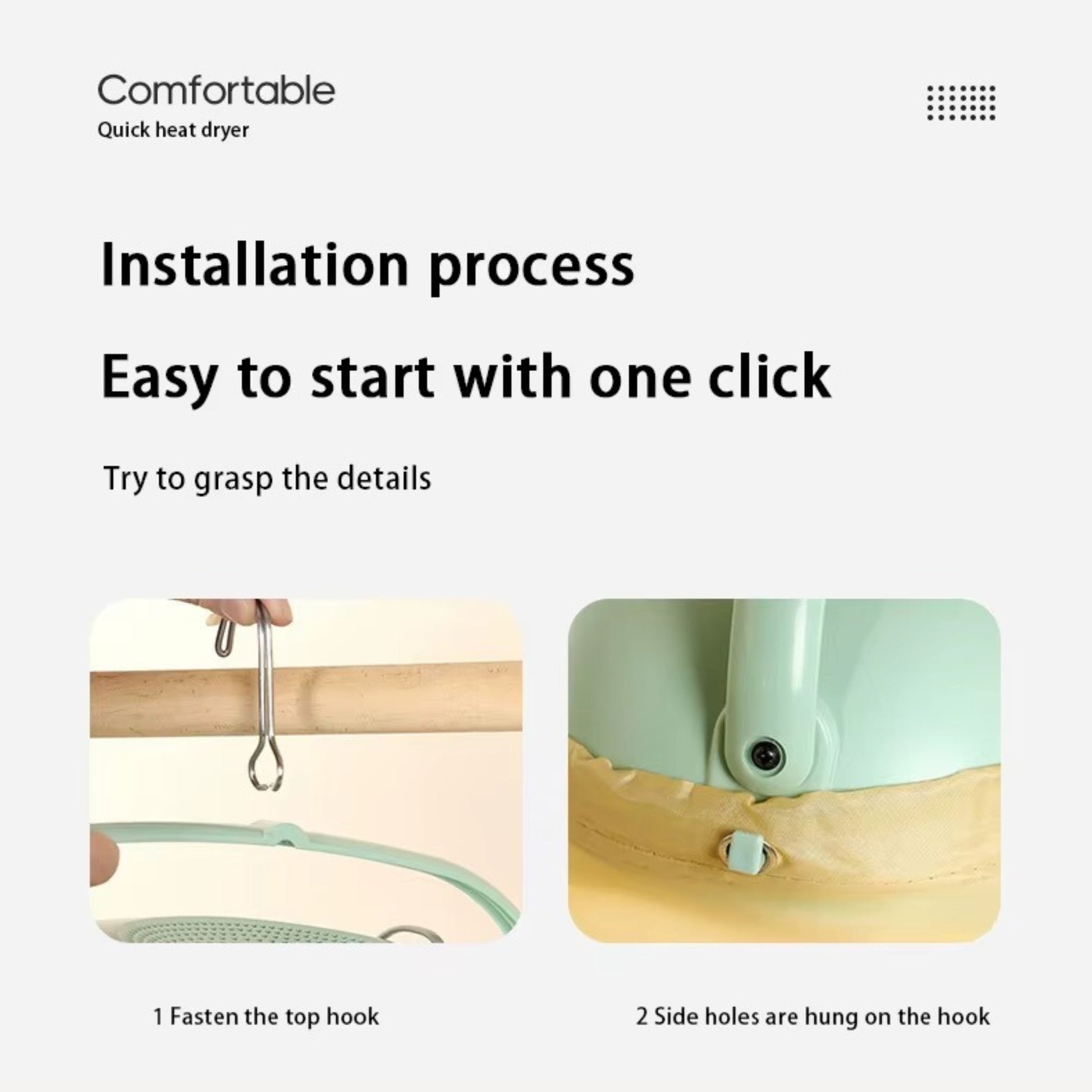 Comfortable
Quick heat dryer

Installation process

Easy to start with one click

Try to grasp the details

1 Fasten the top hook

2 Side holes are hung on the hook